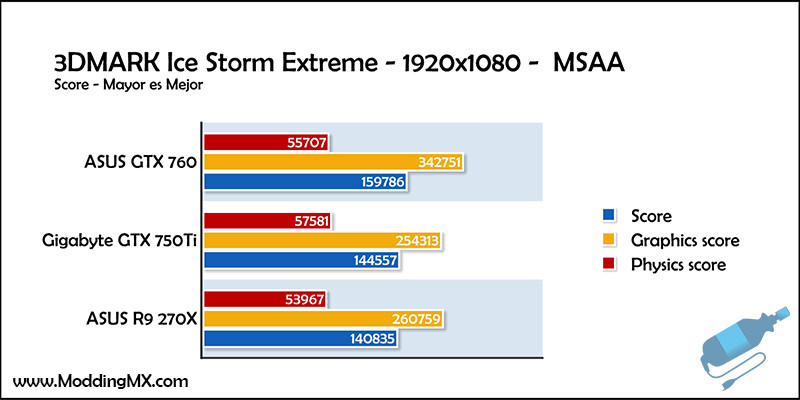 3DMARK Ice Storm Extreme - 1920x1080 - MSAA
Score - Mayor es Mejor

ASUS GTX 760
55707
342751
159786

Gigabyte GTX 750Ti
57581
254313
144557

ASUS R9 270X
53967
260759
140835

Score
Graphics score
Physics score

www.ModdingMX.com